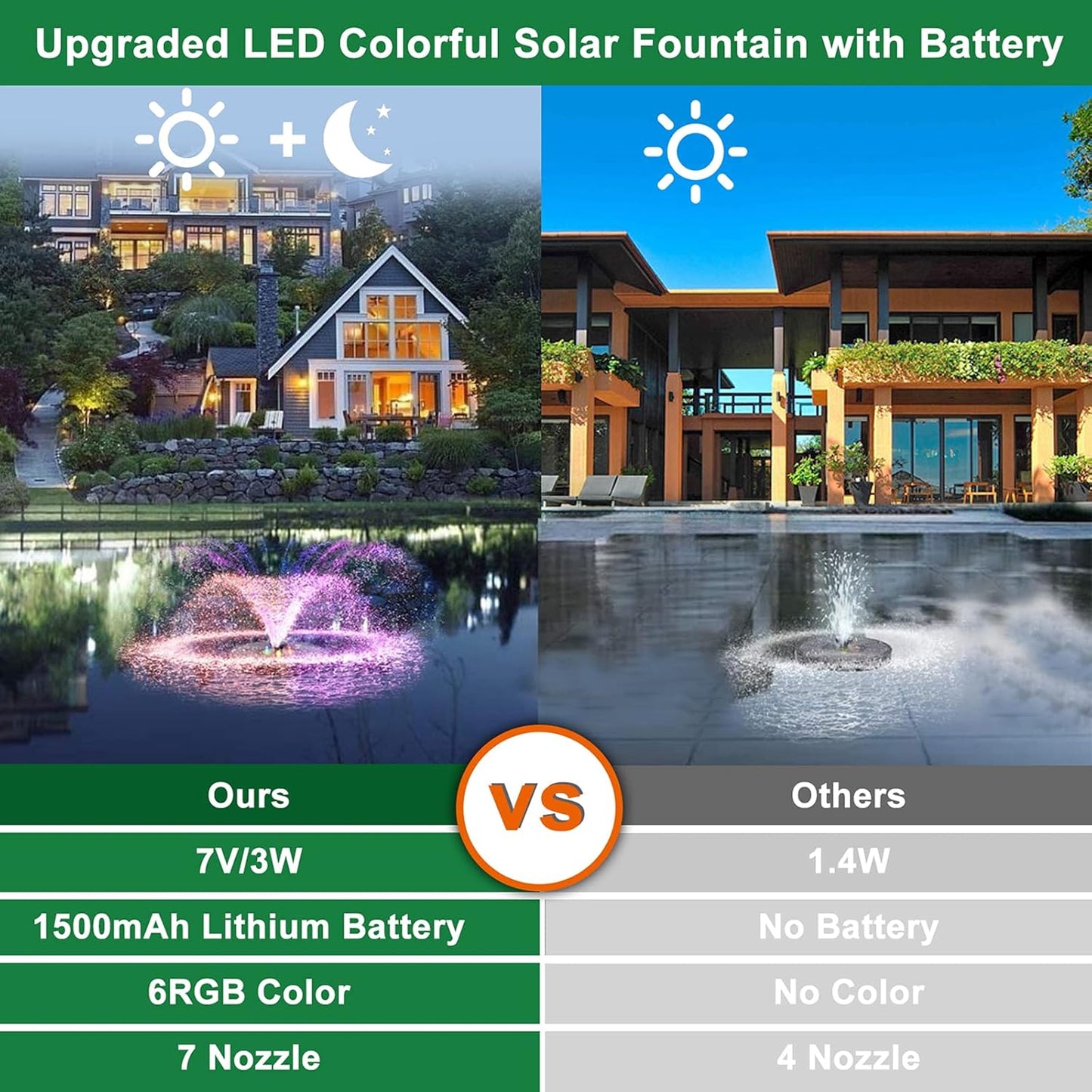 Upgraded LED Colorful Solar Fountain with Battery

+

| Ours | VS | Others |
|---|---|---|
| 7V/3W | | 1.4W |
| 1500mAh Lithium Battery | | No Battery |
| 6RGB Color | | No Color |
| 7 Nozzle | | 4 Nozzle |